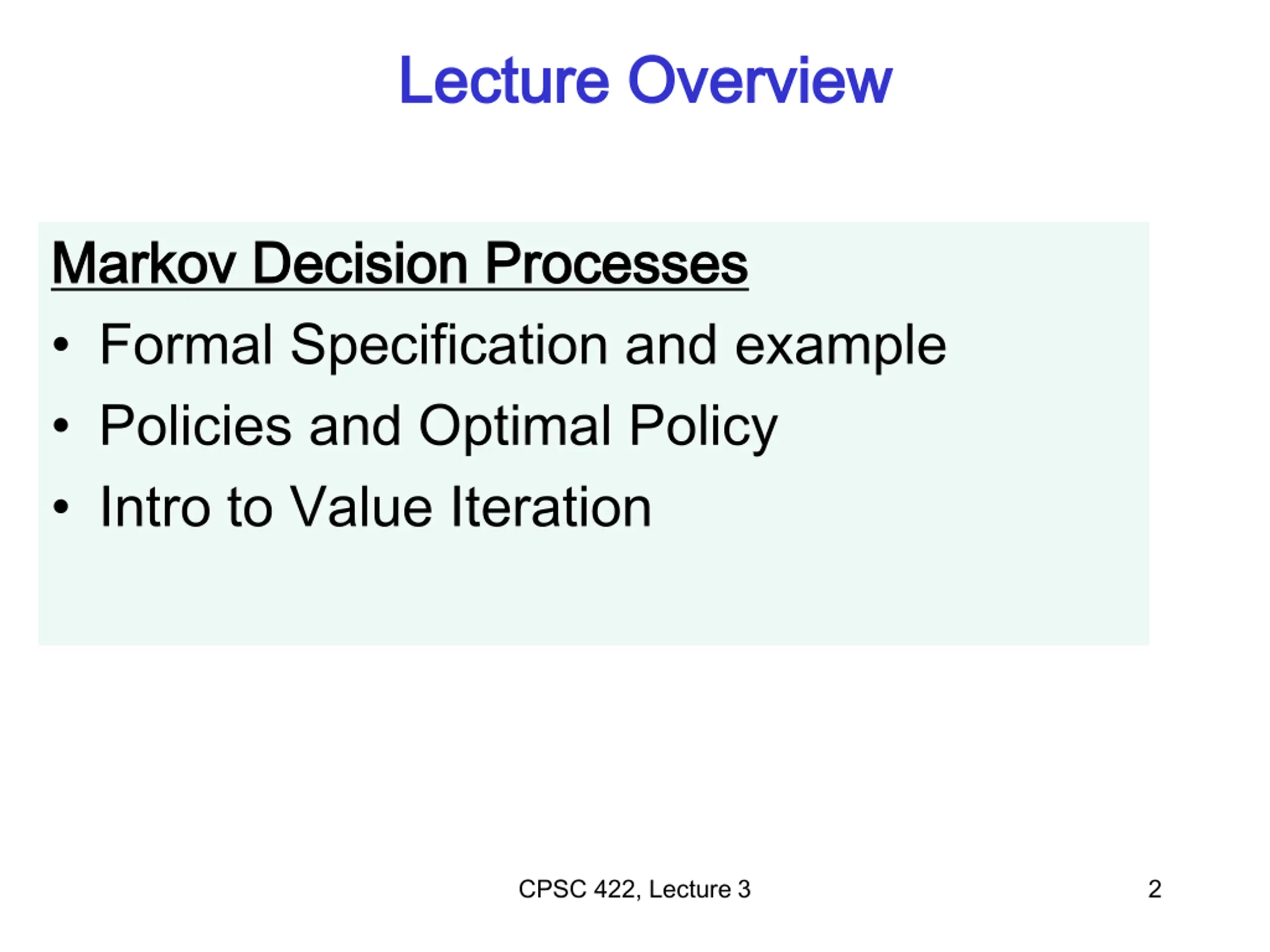 Lecture Overview

Markov Decision Processes

• Formal Specification and example
• Policies and Optimal Policy
• Intro to Value Iteration

CPSC 422, Lecture 3

2